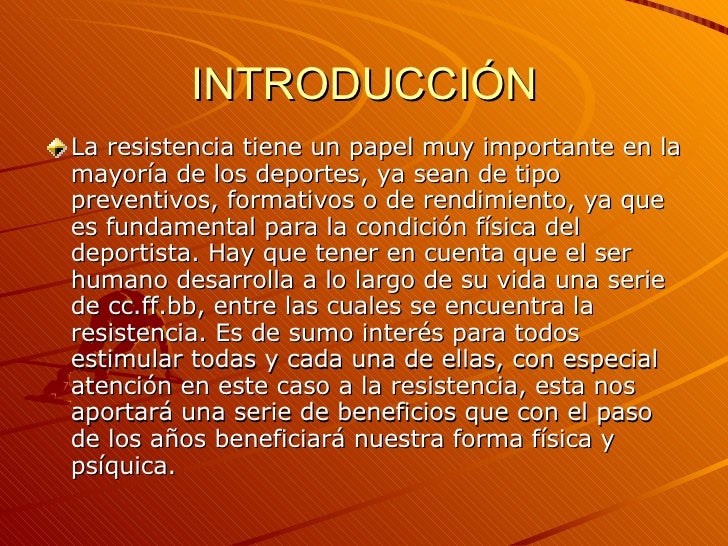 INTRODUCCIÓN

La resistencia tiene un papel muy importante en la mayoría de los deportes, ya sean de tipo preventivos, formativos o de rendimiento, ya que es fundamental para la condición física del deportista. Hay que tener en cuenta que el ser humano desarrolla a lo largo de su vida una serie de cc.ff.bb, entre las cuales se encuentra la resistencia. Es de sumo interés para todos estimular todas y cada una de ellas, con especial atención en este caso a la resistencia, esta nos aportará una serie de beneficios que con el paso de los años beneficiará nuestra forma física y psíquica.